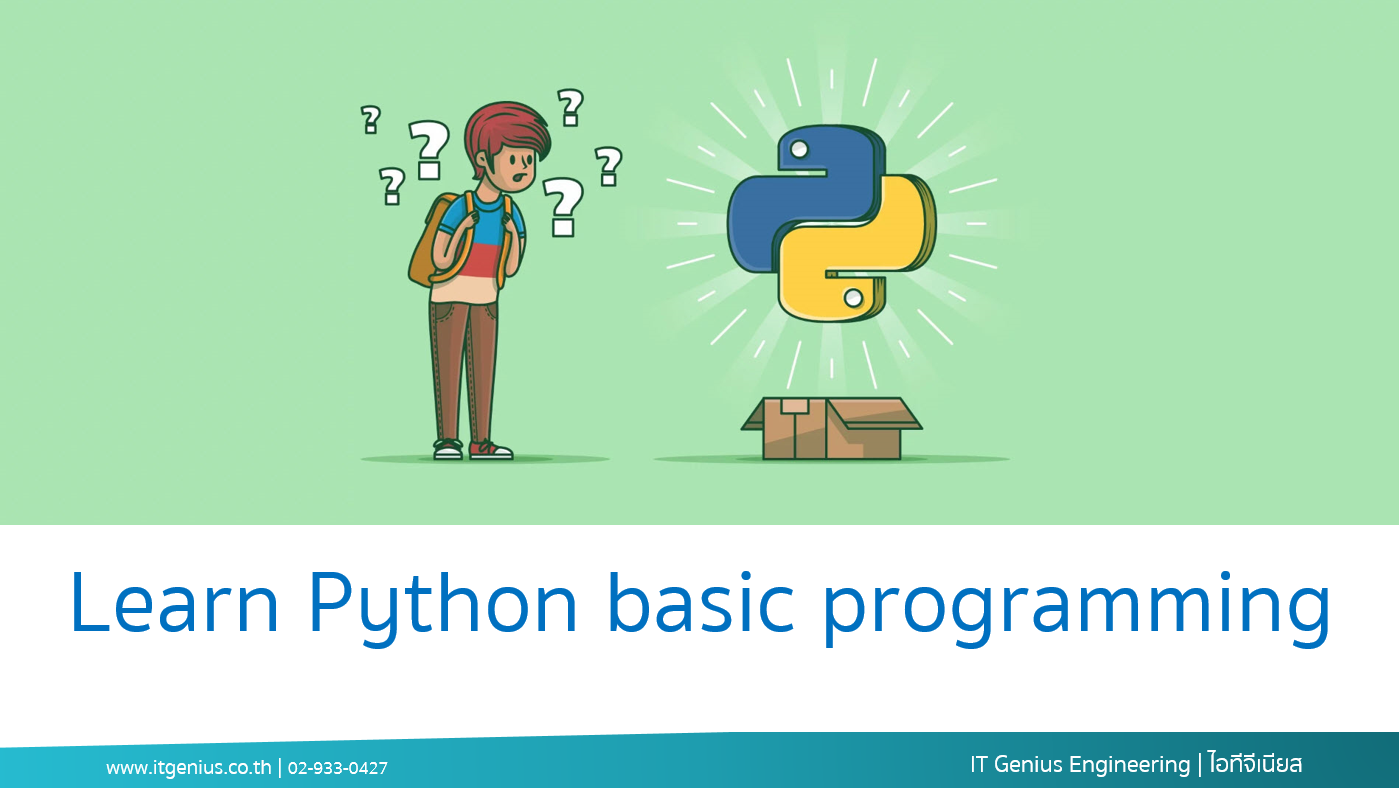 ? ? ? ? ? ?

Learn Python basic programming

www.itgenius.co.th | 02-933-0427

IT Genius Engineering | ไอทีจีเนียส